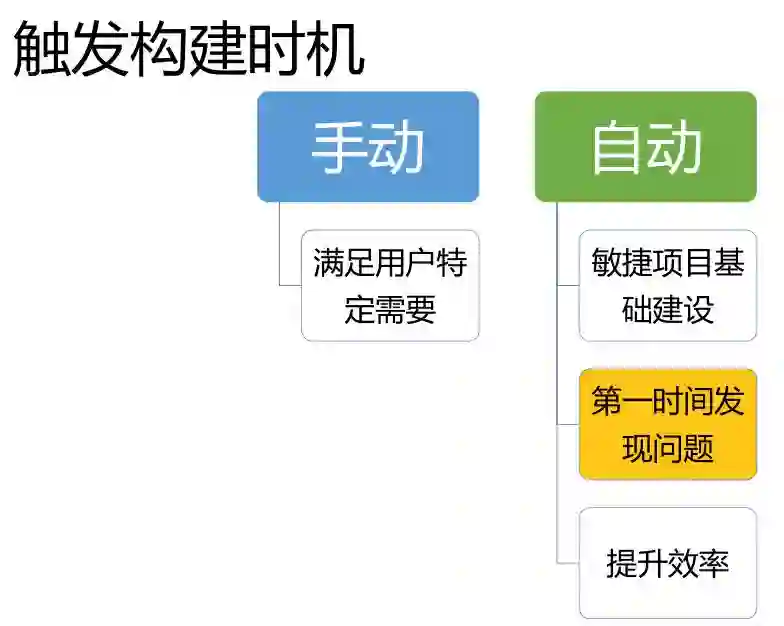 触发构建时机

手动

满足用户特定需要

自动

敏捷项目基础建设

第一时间发现问题

提升效率